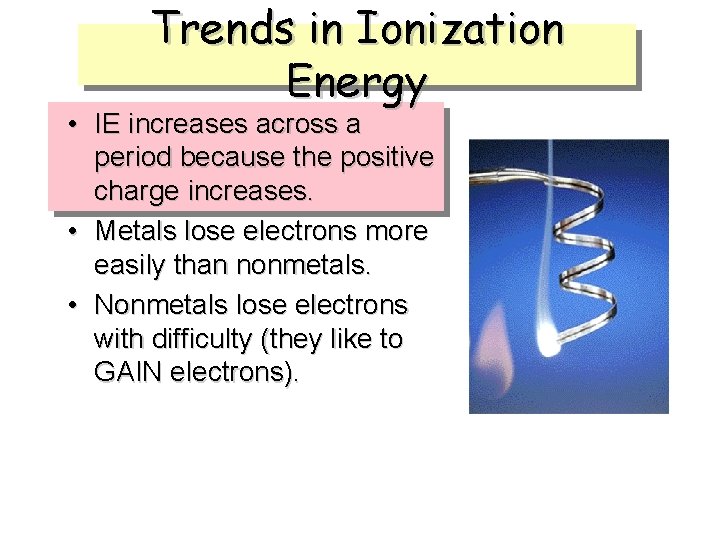 Trends in Ionization Energy

• IE increases across a period because the positive charge increases.
• Metals lose electrons more easily than nonmetals.
• Nonmetals lose electrons with difficulty (they like to GAIN electrons).